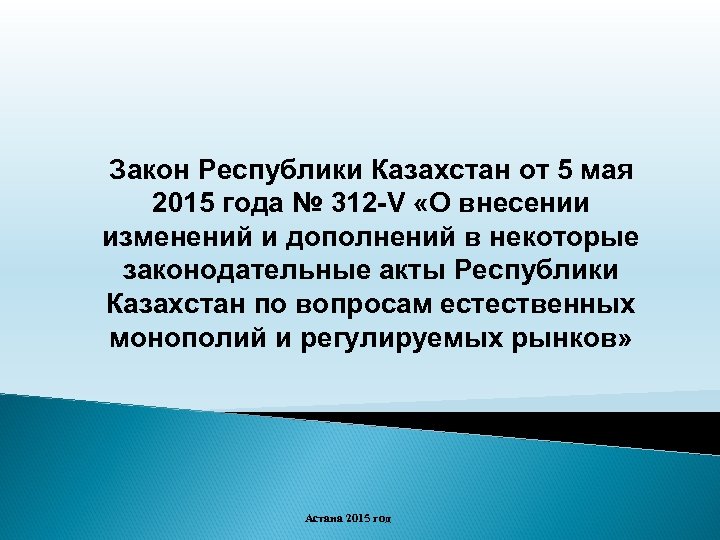 Закон Республики Казахстан от 5 мая 2015 года № 312-V «О внесении изменений и дополнений в некоторые законодательные акты Республики Казахстан по вопросам естественных монополий и регулируемых рынков»

Астана 2015 год